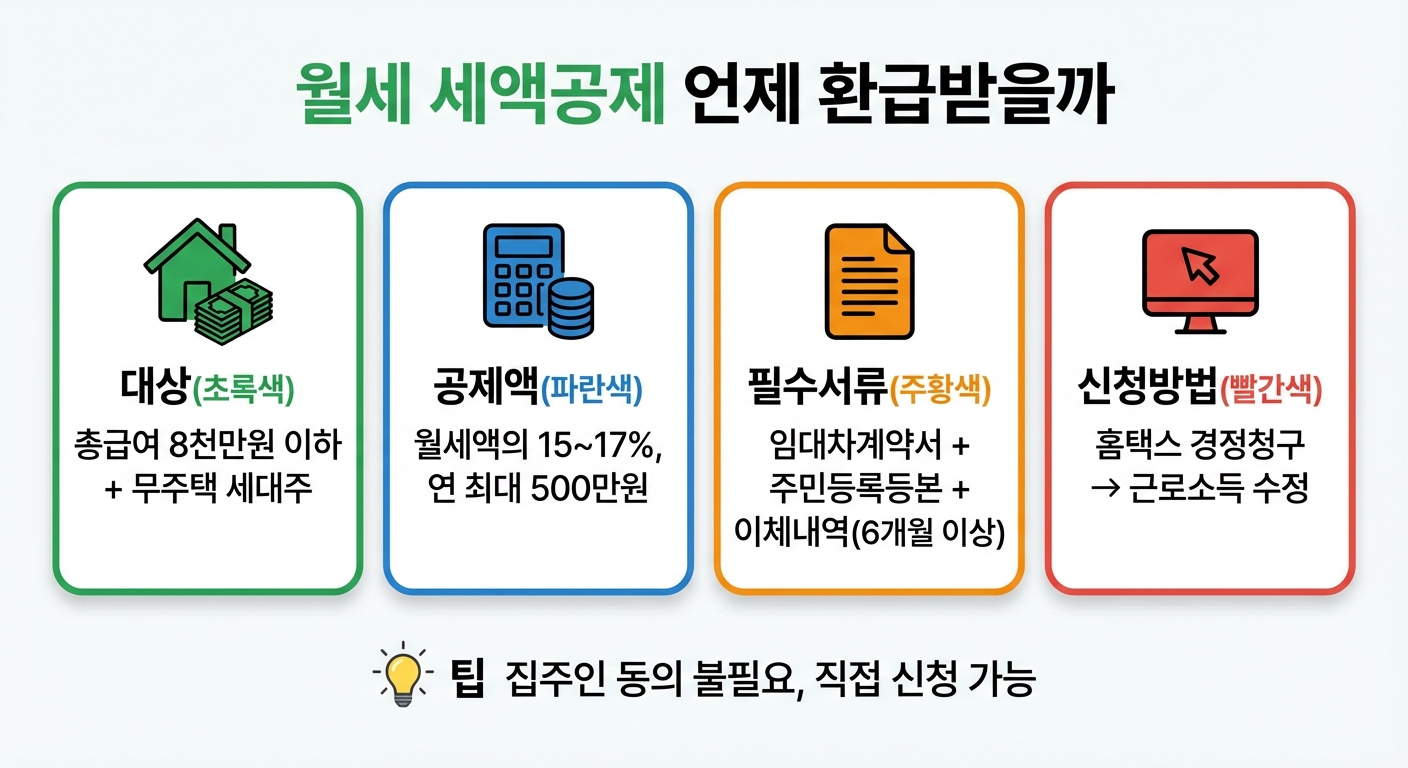 월세 세액공제 언제 환급받을까

대상(초록색)
총급여 8천만원 이하 + 무주택 세대주

공제액(파란색)
월세액의 15~17%, 연 최대 500만원

필수서류(주황색)
임대차계약서 + 주민등록등본 + 이체내역(6개월 이상)

신청방법(빨간색)
홈택스 경정청구 → 근로소득 수정

팁 집주인 동의 불필요, 직접 신청 가능